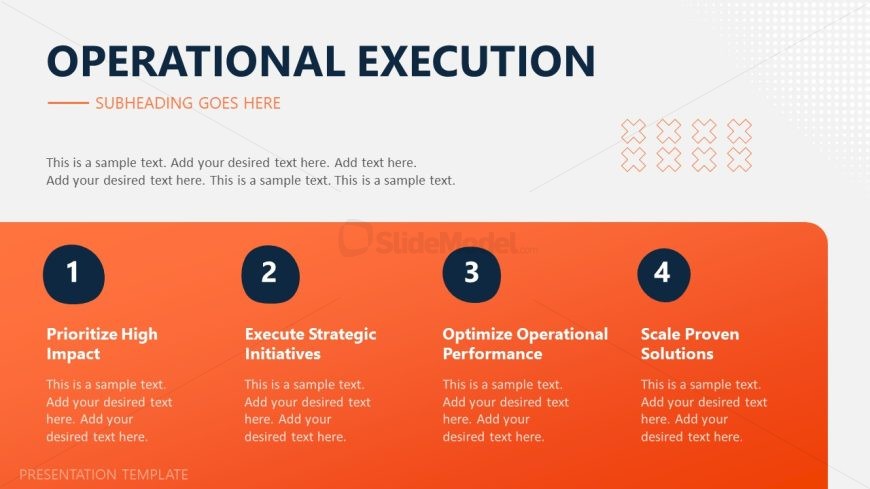 OPERATIONAL EXECUTION

SUBHEADING GOES HERE

This is a sample text. Add your desired text here. Add text here. Add your desired text here. This is a sample text. This is a sample text.

SlideModel.com

1

Prioritize High Impact

This is a sample text. Add your desired text here. Add your desired text here.

2

Execute Strategic Initiatives

This is a sample text. Add your desired text here. Add your desired text here.

3

Optimize Operational Performance

This is a sample text. Add your desired text here. Add your desired text here.

4

Scale Proven Solutions

This is a sample text. Add your desired text here. Add your desired text here.

PRESENTATION TEMPLATE